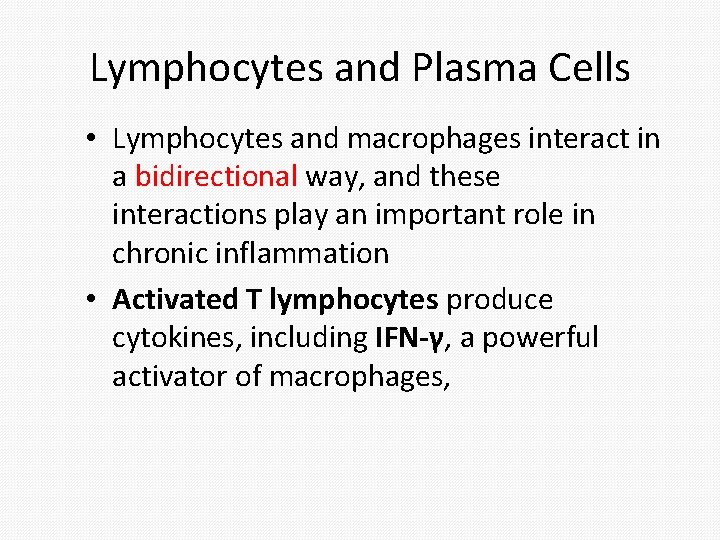 Lymphocytes and Plasma Cells

• Lymphocytes and macrophages interact in a bidirectional way, and these interactions play an important role in chronic inflammation

• Activated T lymphocytes produce cytokines, including IFN-γ, a powerful activator of macrophages,